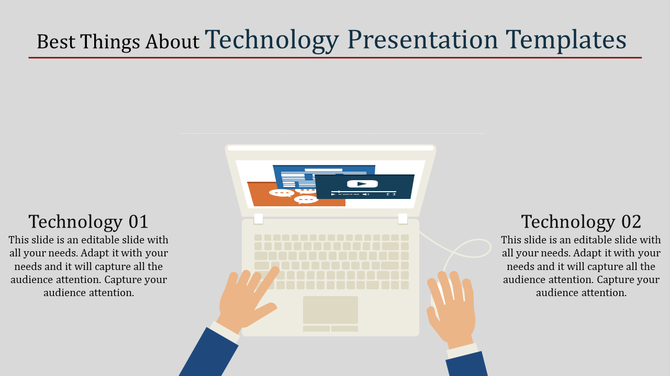 Best Things About Technology Presentation Templates

Technology 01
This slide is an editable slide with all your needs. Adapt it with your needs and it will capture all the audience attention. Capture your audience attention.

Technology 02
This slide is an editable slide with all your needs. Adapt it with your needs and it will capture all the audience attention. Capture your audience attention.